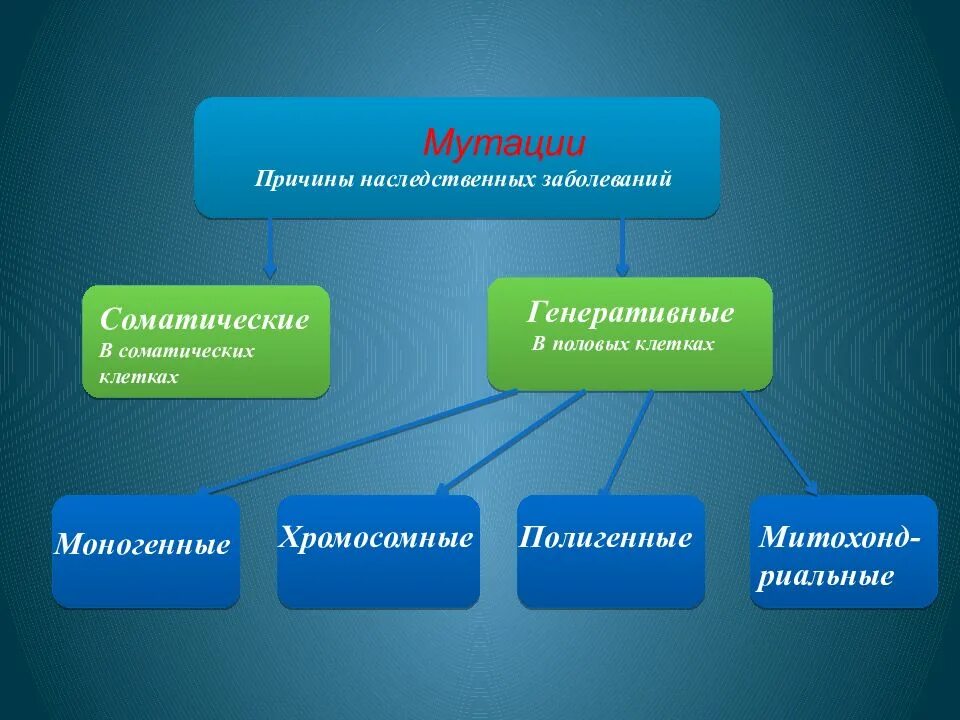 Мутации
Причины наследственных заболеваний

Соматические
В соматических клетках

Генеративные
В половых клетках

Моногенные

Хромосомные

Полигенные

Митохондриальные